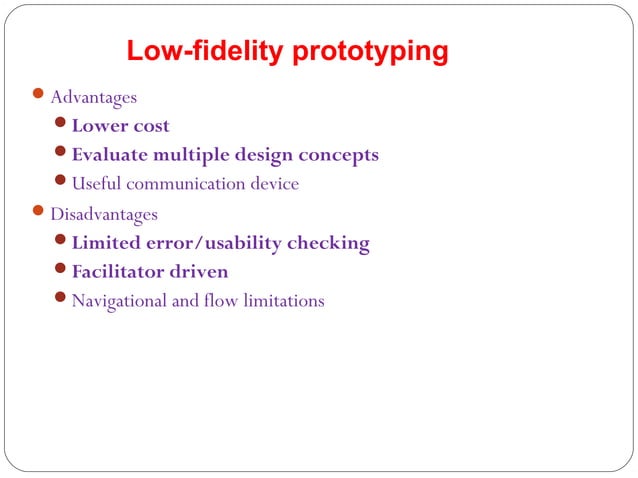 Low-fidelity prototyping

- Advantages
  - Lower cost
  - Evaluate multiple design concepts
  - Useful communication device
- Disadvantages
  - Limited error/usability checking
  - Facilitator driven
  - Navigational and flow limitations